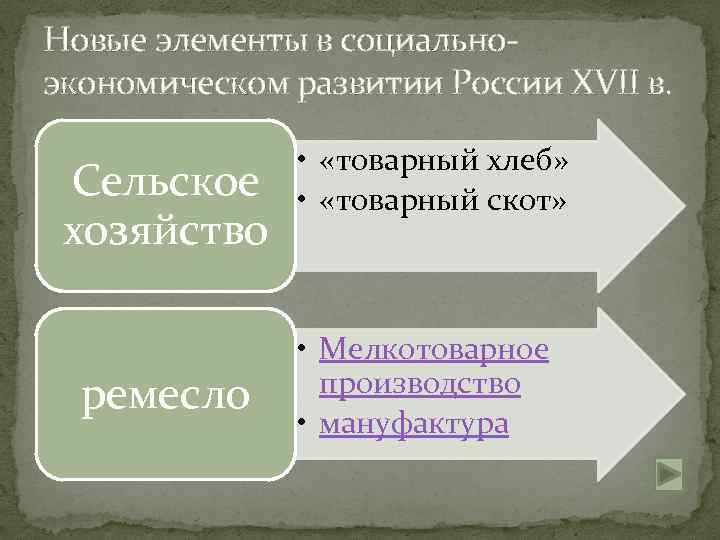 Новые элементы в социально-экономическом развитии России XVII в.

Сельское хозяйство

• «товарный хлеб»
• «товарный скот»

ремесло

• Мелкотоварное производство
• мануфактура